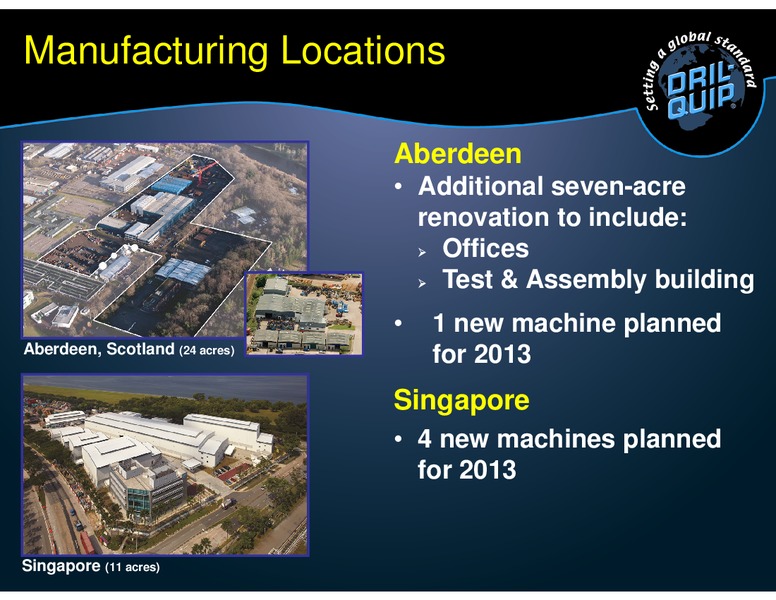 Manufacturing Locations

Setting a global standard
DRIL-QUIP

Aberdeen, Scotland (24 acres)

Singapore (11 acres)

Aberdeen
• Additional seven-acre renovation to include:
  ➢ Offices
  ➢ Test & Assembly building
• 1 new machine planned for 2013

Singapore
• 4 new machines planned for 2013